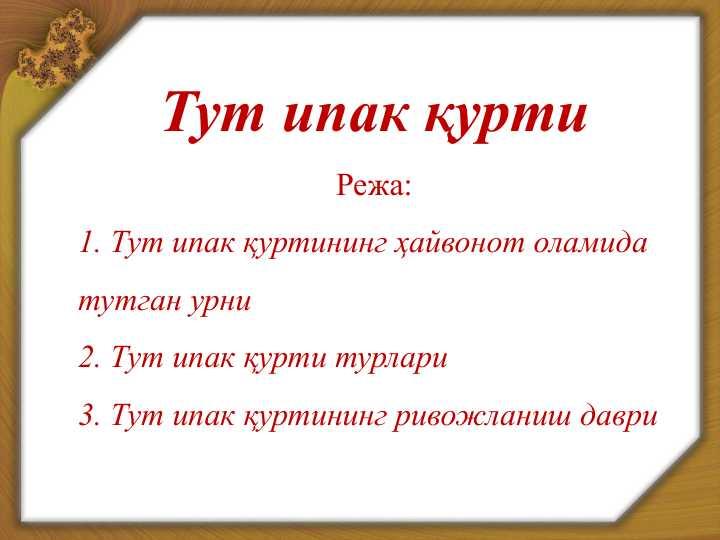 Тут ипак қурти

Режа:

1. Тут ипак қуртининг ҳайвонот оламида тутган урни

2. Тут ипак қурти турлари

3. Тут ипак қуртининг ривожланиш даври